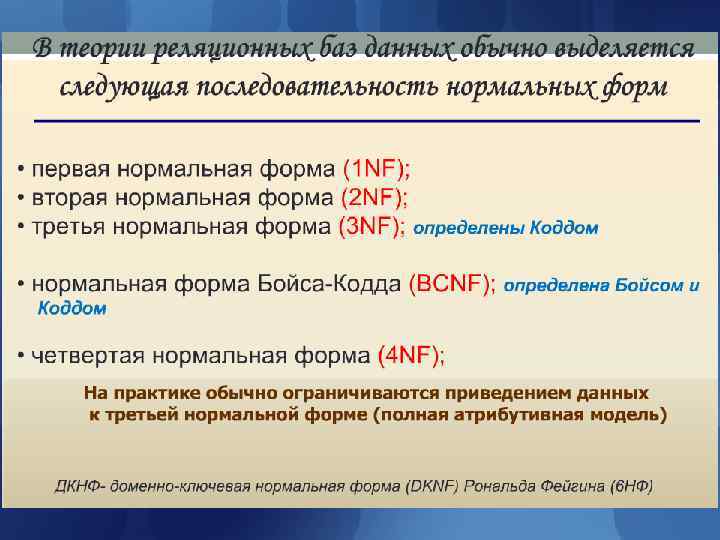 В теории реляционных баз данных обычно выделяется следующая последовательность нормальных форм

• первая нормальная форма (1NF);
• вторая нормальная форма (2NF);
• третья нормальная форма (3NF); определены Коддом

• нормальная форма Бойса-Кодда (BCNF); определена Бойсом и Коддом

• четвертая нормальная форма (4NF);

На практике обычно ограничиваются приведением данных к третьей нормальной форме (полная атрибутивная модель)

ДКНФ- доменно-ключевая нормальная форма (DKNF) Рональда Фейгина (6НФ)